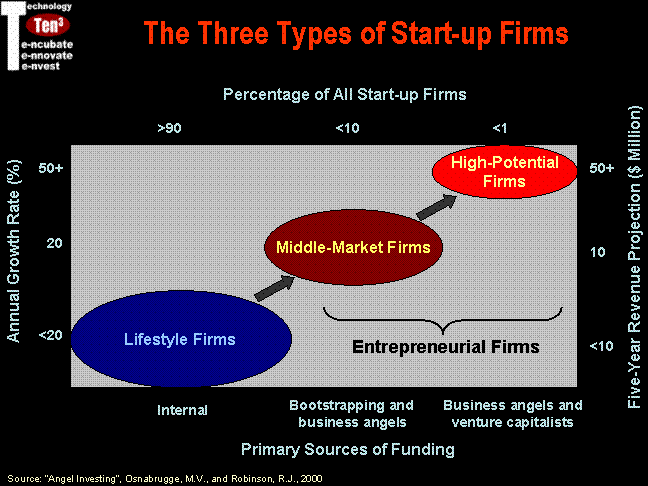 Technology
Ten$^3$
e-ncubate
e-nnovate
e-nvest

The Three Types of Start-up Firms

Percentage of All Start-up Firms

>90

<10

<1

Annual Growth Rate (%)

50+

20

<20

High-Potential Firms

Middle-Market Firms

Lifestyle Firms

Entrepreneurial Firms

Five-Year Revenue Projection ($ Million)

50+

10

<10

Internal

Bootstrapping and business angels

Business angels and venture capitalists

Primary Sources of Funding

Source: "Angel Investing", Osnabrugge, M.V., and Robinson, R.J., 2000